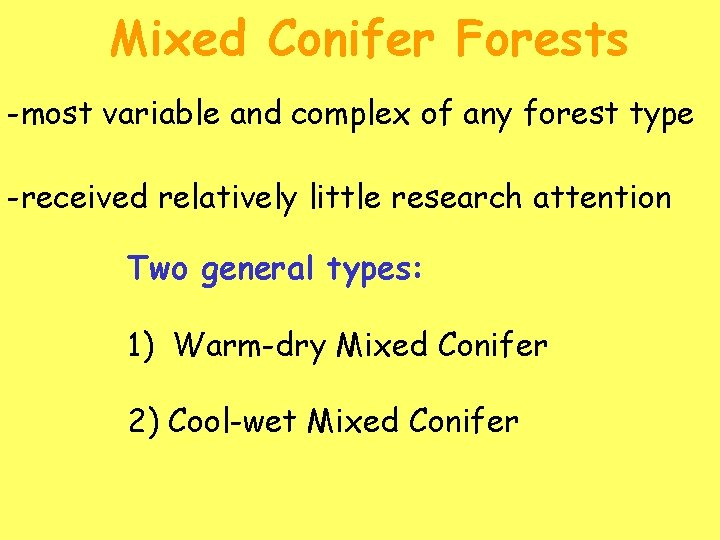 Mixed Conifer Forests

-most variable and complex of any forest type

-received relatively little research attention

Two general types:

1) Warm-dry Mixed Conifer

2) Cool-wet Mixed Conifer